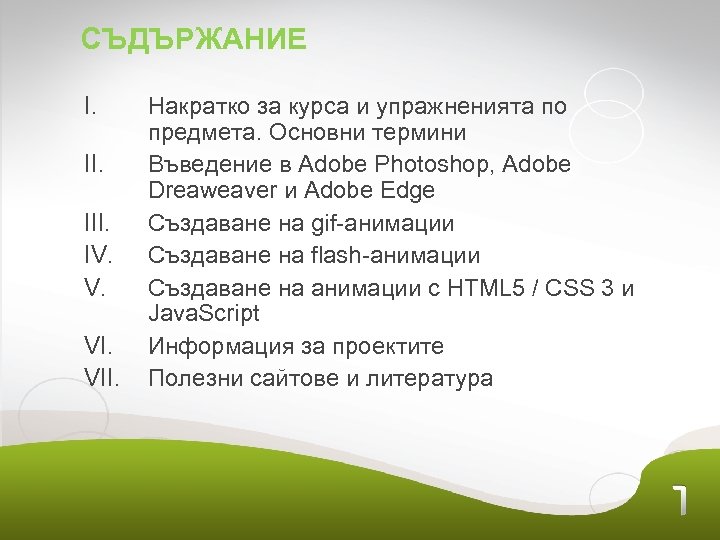 СЪДЪРЖАНИЕ

I. Накратко за курса и упражненията по предмета. Основни термини
II. Въведение в Adobe Photoshop, Adobe Dreaweaver и Adobe Edge
III. Създаване на gif-анимации
IV. Създаване на flash-анимации
V. Създаване на анимации с HTML5 / CSS 3 и JavaScript
VI. Информация за проектите
VII. Полезни сайтове и литература

1